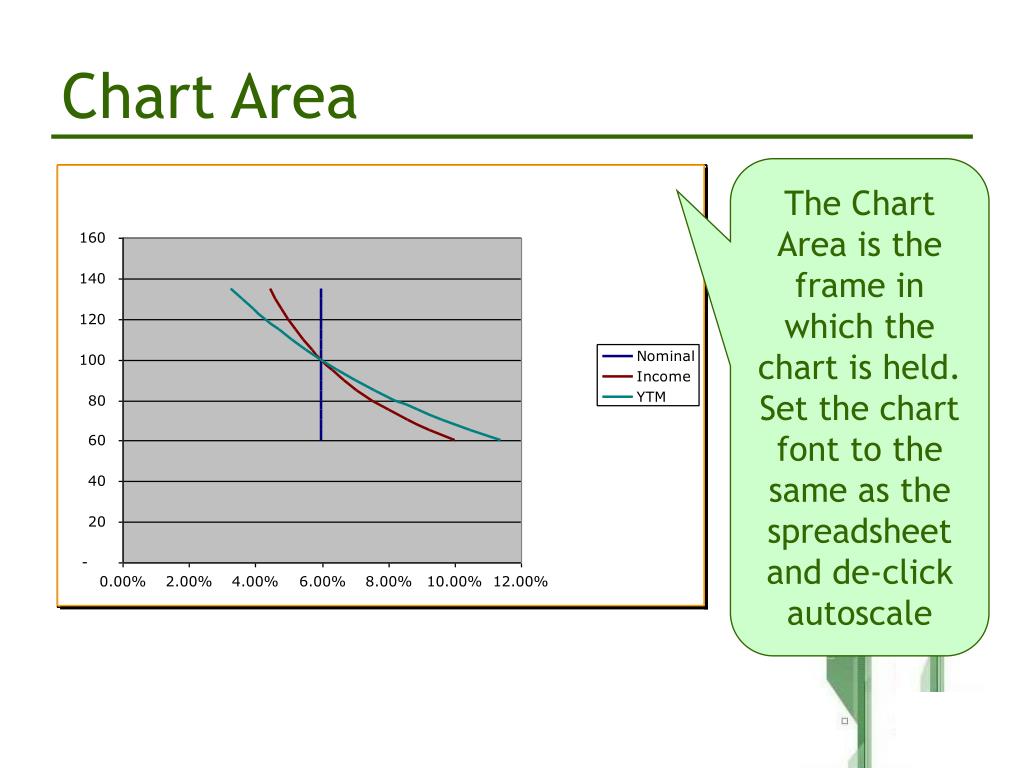 Chart Area

160
140
120
100
80
60
40
20
-
0.00% 2.00% 4.00% 6.00% 8.00% 10.00% 12.00%

Nominal
Income
YTM

The Chart Area is the frame in which the chart is held. Set the chart font to the same as the spreadsheet and de-click autoscale